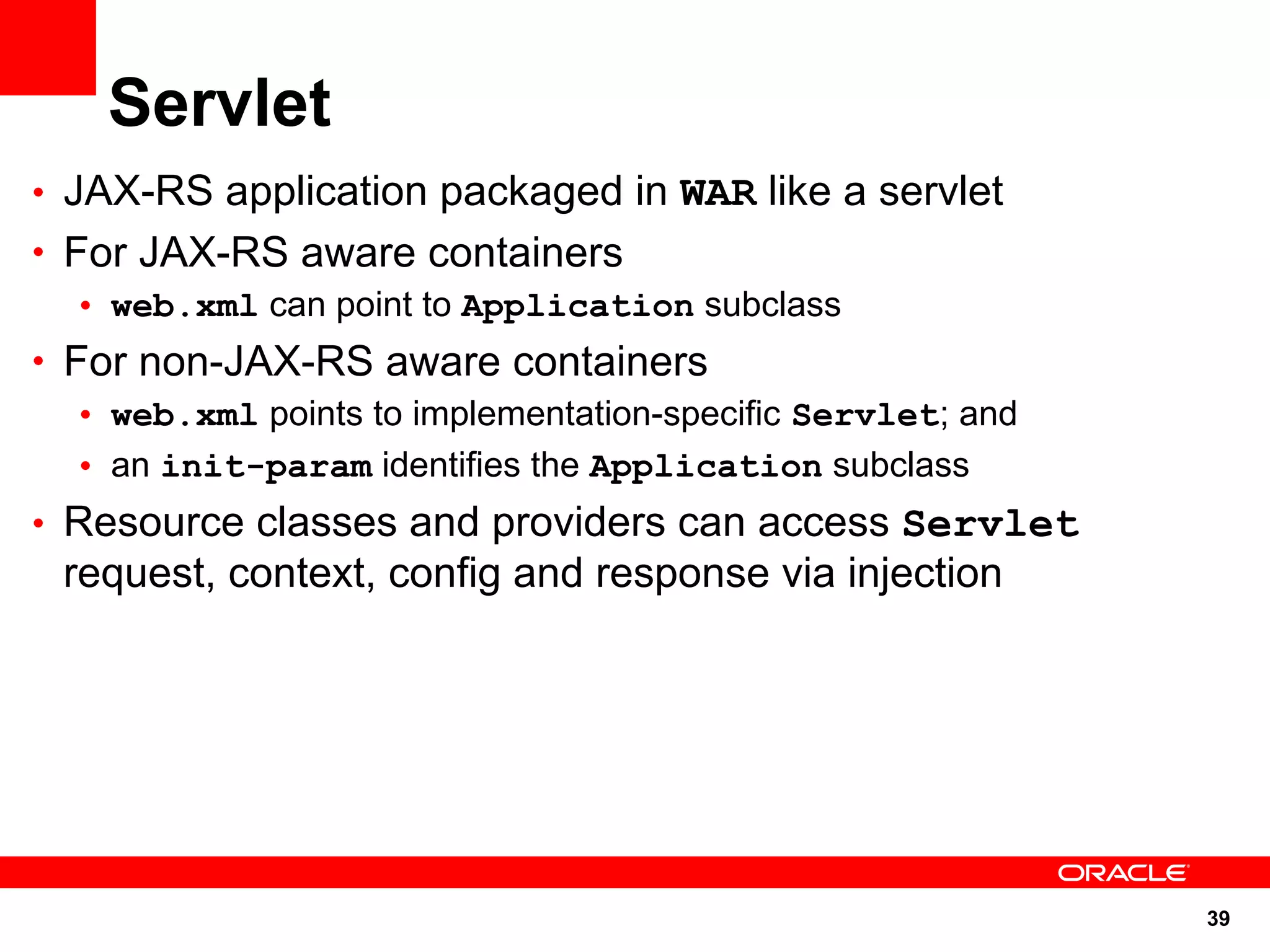 Servlet

• JAX-RS application packaged in WAR like a servlet
• For JAX-RS aware containers
  • web.xml can point to Application subclass
• For non-JAX-RS aware containers
  • web.xml points to implementation-specific Servlet; and
  • an init-param identifies the Application subclass
• Resource classes and providers can access Servlet request, context, config and response via injection

ORACLE

39